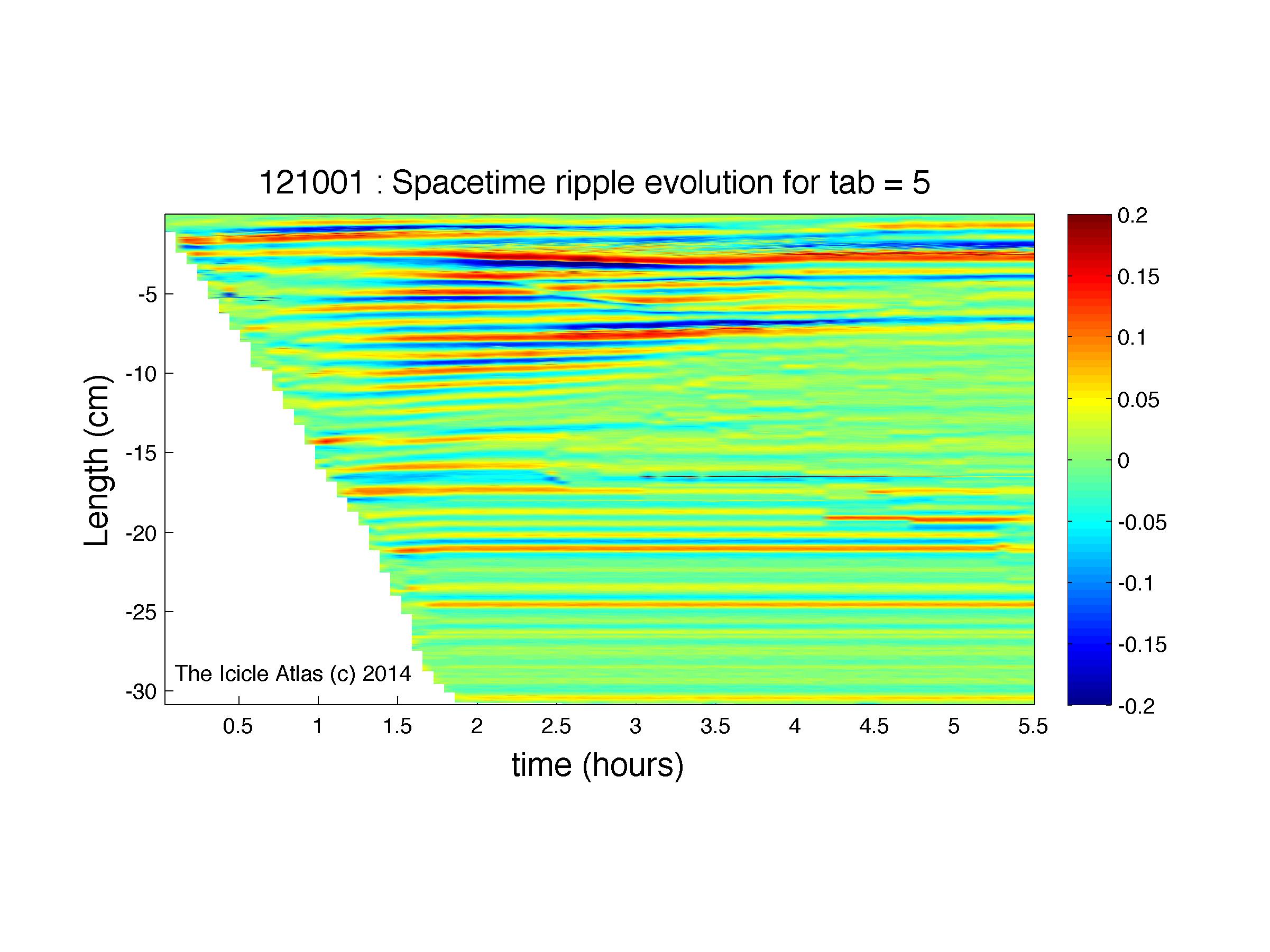 121001 : Spacetime ripple evolution for tab = 5

Length (cm)

-5
-10
-15
-20
-25
-30

The Icicle Atlas (c) 2014

0.5 1 1.5 2 2.5 3 3.5 4 4.5 5 5.5

time (hours)

0.2
0.15
0.1
0.05
0
-0.05
-0.1
-0.15
-0.2